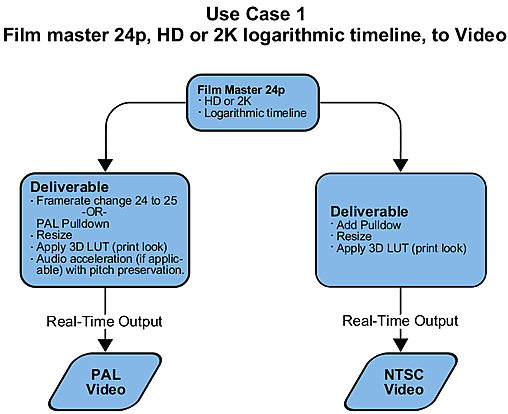 Use Case 1
Film master 24p, HD or 2K logarithmic timeline, to Video

Film Master 24p
· HD or 2K
· Logarithmic timeline

Deliverable
· Framerate change 24 to 25
-OR-
PAL Pulldown
· Resize
· Apply 3D LUT (print look)
· Audio acceleration (if applicable) with pitch preservation.

Real-Time Output

PAL Video

Deliverable
· Add Pulldow
· Resize
· Apply 3D LUT (print look)

Real-Time Output

NTSC Video